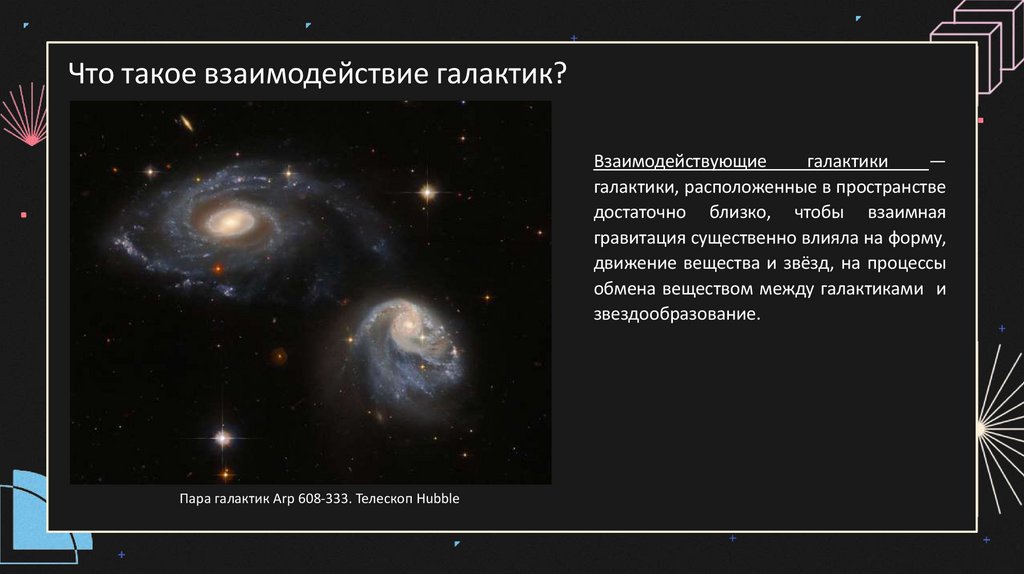 Что такое взаимодействие галактик?

Взаимодействующие галактики — галактики, расположенные в пространстве достаточно близко, чтобы взаимная гравитация существенно влияла на форму, движение вещества и звёзд, на процессы обмена веществом между галактиками и звездообразование.

Пара галактик Arp 608-333. Телескоп Hubble